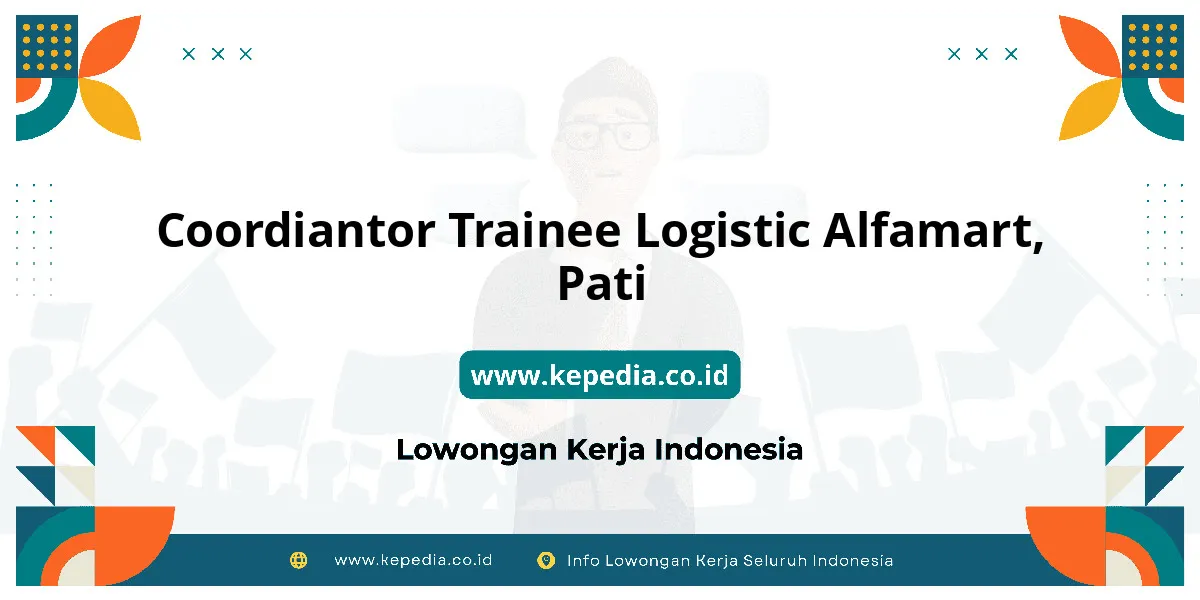 Coordiantor Trainee Logistic Alfamart, Pati

www.kepedia.co.id

Lowongan Kerja Indonesia

www.kepedia.co.id Info Lowongan Kerja Seluruh Indonesia